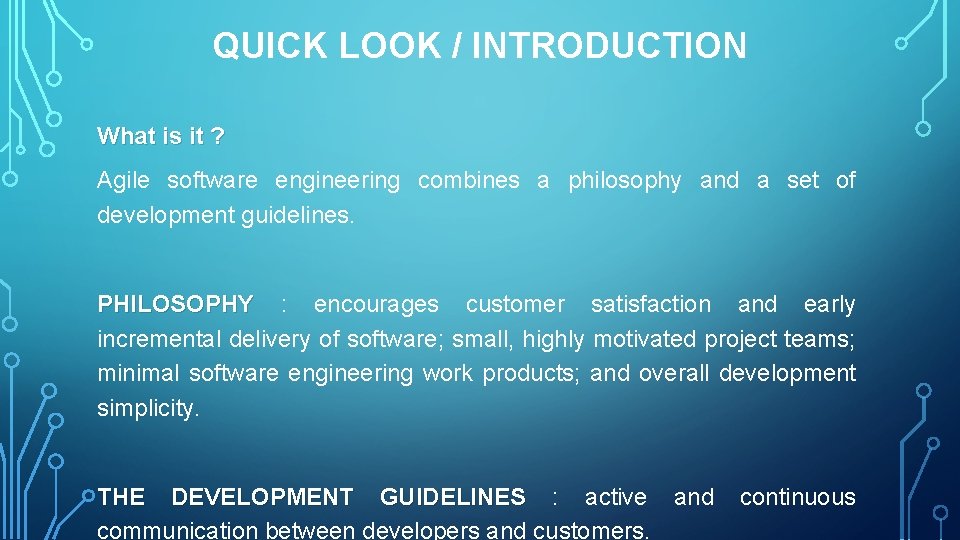 QUICK LOOK / INTRODUCTION

What is it ?

Agile software engineering combines a philosophy and a set of development guidelines.

PHILOSOPHY : encourages customer satisfaction and early incremental delivery of software; small, highly motivated project teams; minimal software engineering work products; and overall development simplicity.

THE DEVELOPMENT GUIDELINES : active and continuous communication between developers and customers.